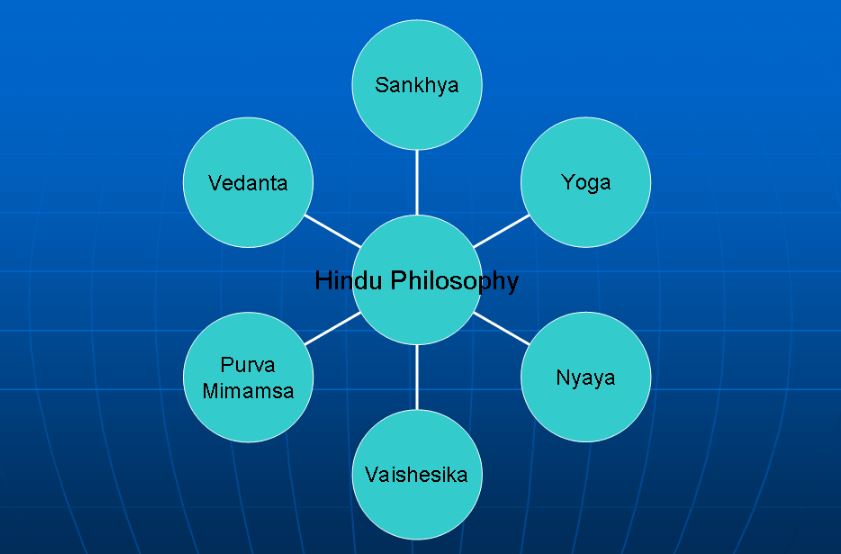 Sankhya

Vedanta

Yoga

Hindu Philosophy

Purva Mimamsa

Nyaya

Vaishesika